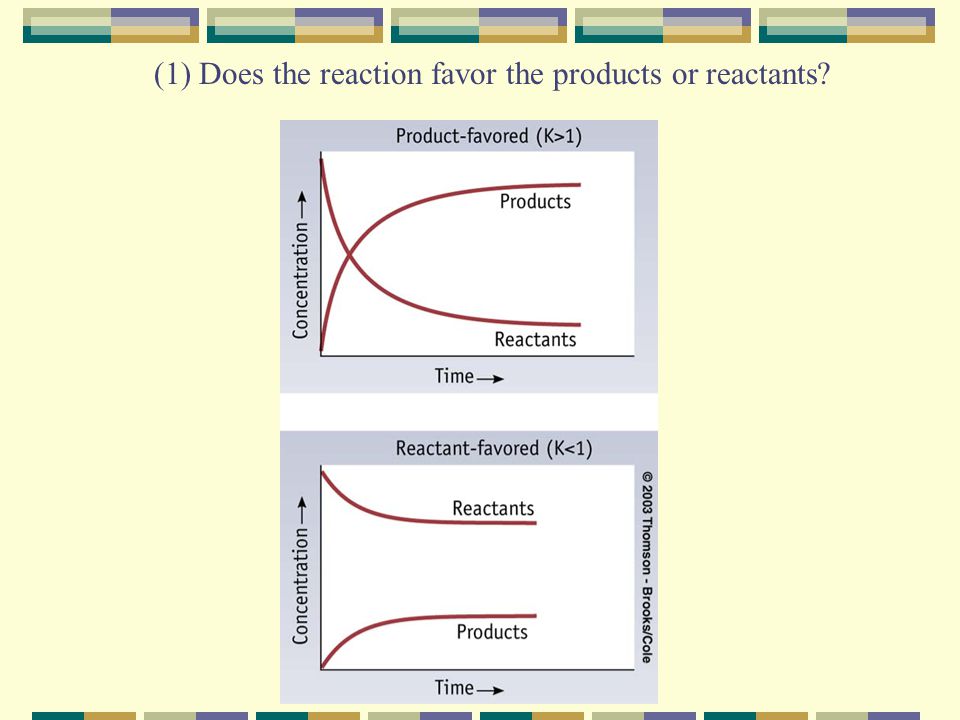 (1) Does the reaction favor the products or reactants?

Product-favored (K>1)

Concentration →

Products

Reactants

Time →

Reactant-favored (K<1)

Concentration →

Reactants

Products

Time →

© 2003 Thomson - Brooks/Cole